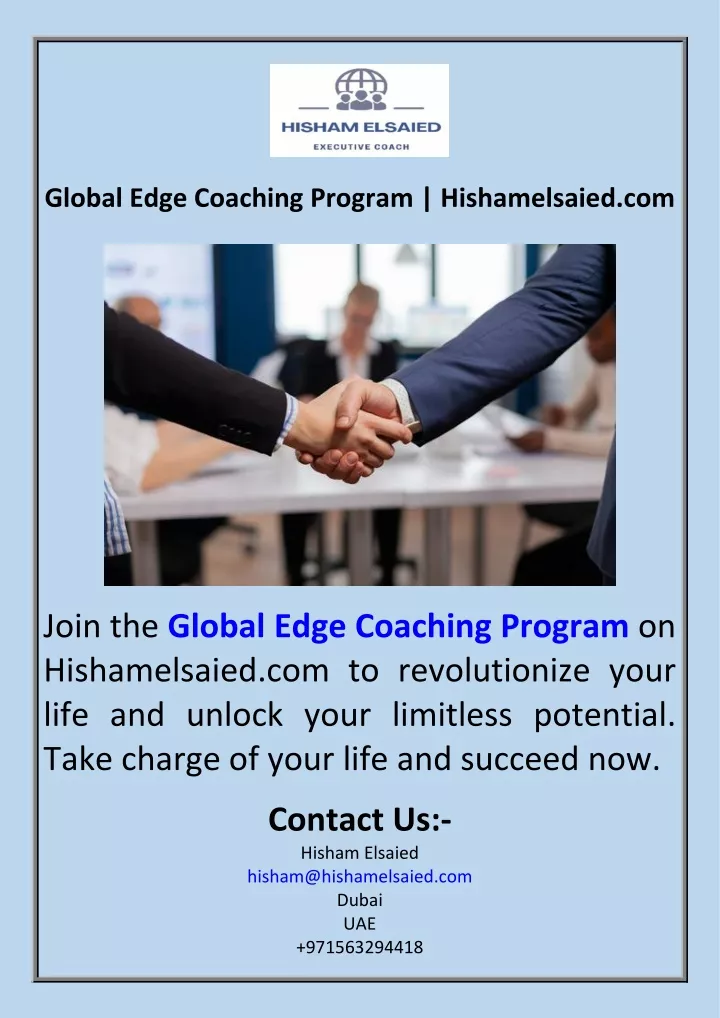 HISHAM ELSAIED
EXECUTIVE COACH

Global Edge Coaching Program | Hishamelsaied.com

Join the Global Edge Coaching Program on Hishamelsaied.com to revolutionize your life and unlock your limitless potential. Take charge of your life and succeed now.

Contact Us:-
Hisham Elsaied
hisham@hishamelsaied.com
Dubai
UAE
+971563294418